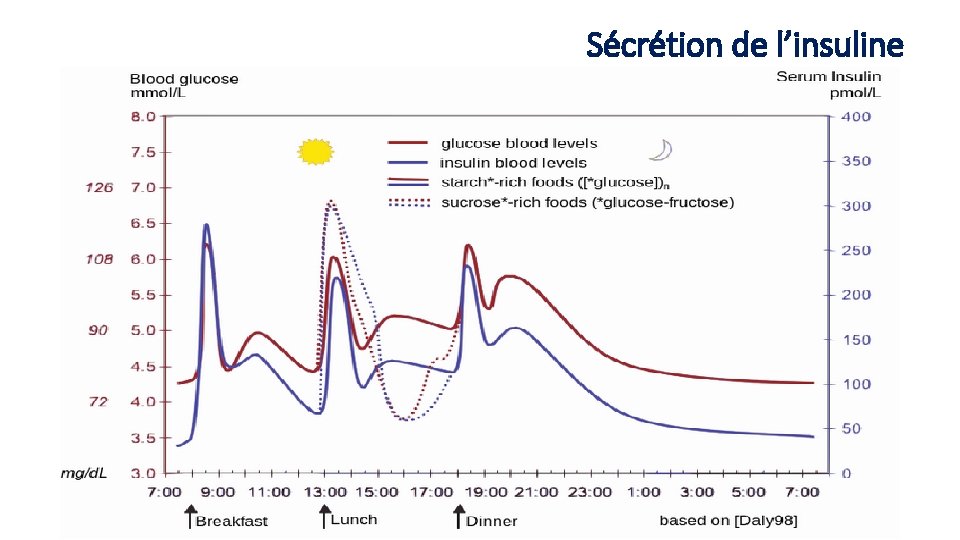 Sécrétion de l'insuline

Blood glucose mmol/L

Serum Insulin pmol/L

glucose blood levels
insulin blood levels
starch*-rich foods ([*glucose])$_n$
sucrose*-rich foods (*glucose-fructose)

8.0
7.5
7.0
6.5
6.0
5.5
5.0
4.5
4.0
3.5
3.0

126
108
90
72
mg/dL

400
350
300
250
200
150
100
50
0

7:00 9:00 11:00 13:00 15:00 17:00 19:00 21:00 23:00 1:00 3:00 5:00 7:00

Breakfast
Lunch
Dinner
based on [Daly98]